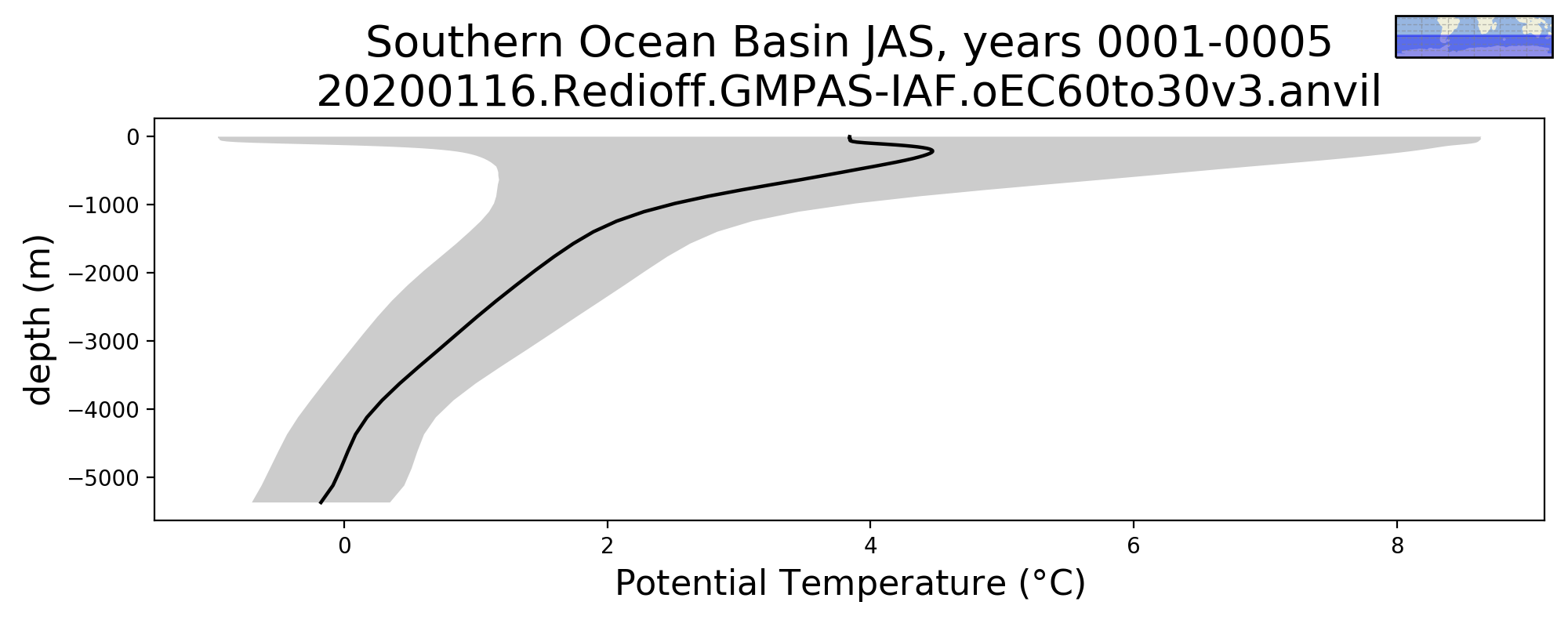 Southern Ocean Basin JAS, years 0001-0005
20200116.Redioff.GMPAS-IAF.oEC60to30v3.anvil

depth (m)

0
−1000
−2000
−3000
−4000
−5000

0
2
4
6
8

Potential Temperature (°C)